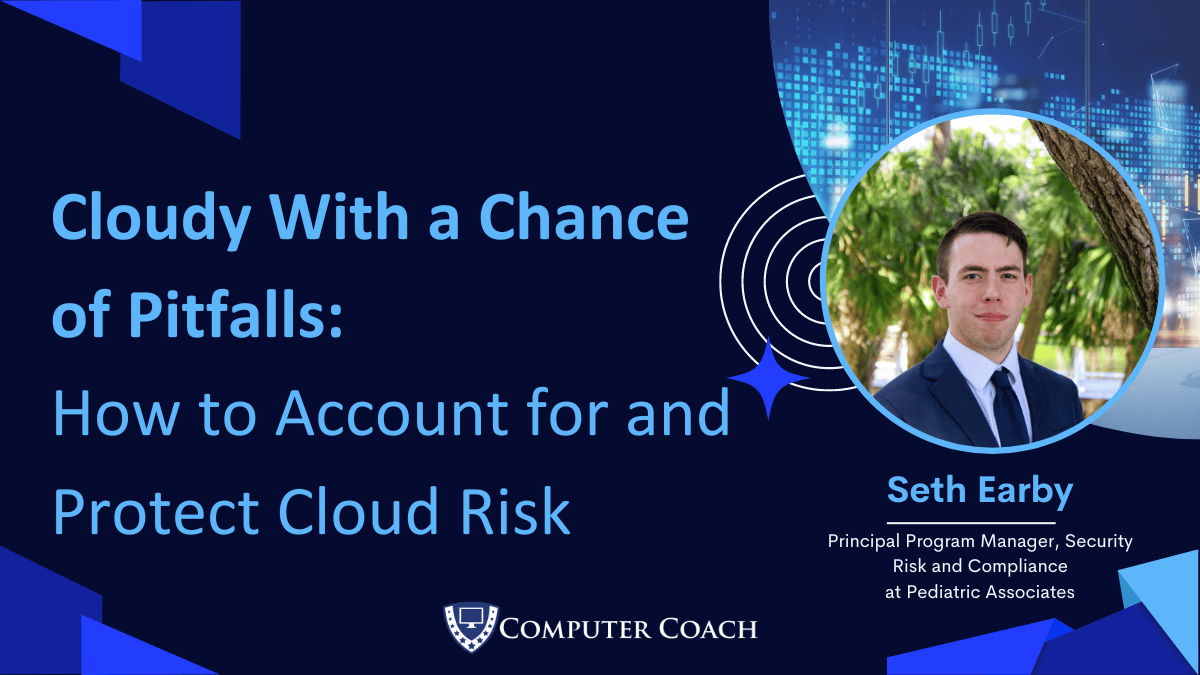 Cloudy With a Chance of Pitfalls:
How to Account for and Protect Cloud Risk

Seth Earby

Principal Program Manager, Security Risk and Compliance at Pediatric Associates

COMPUTER COACH